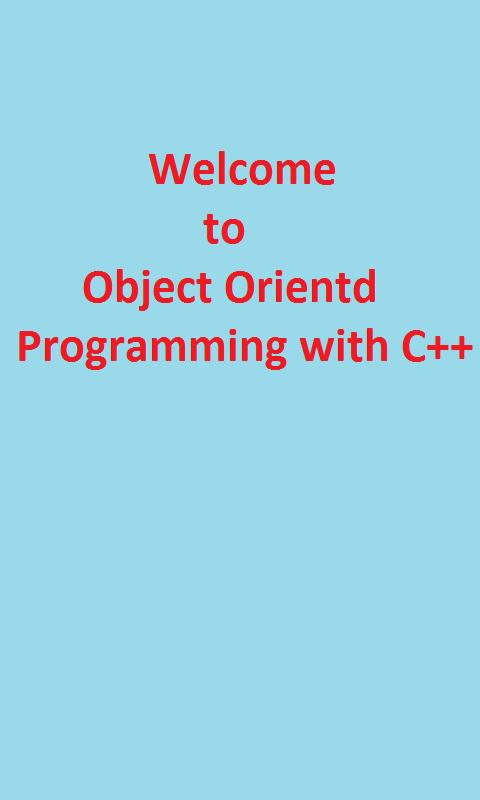 Welcome
to
Object Orientd
Programming with C++